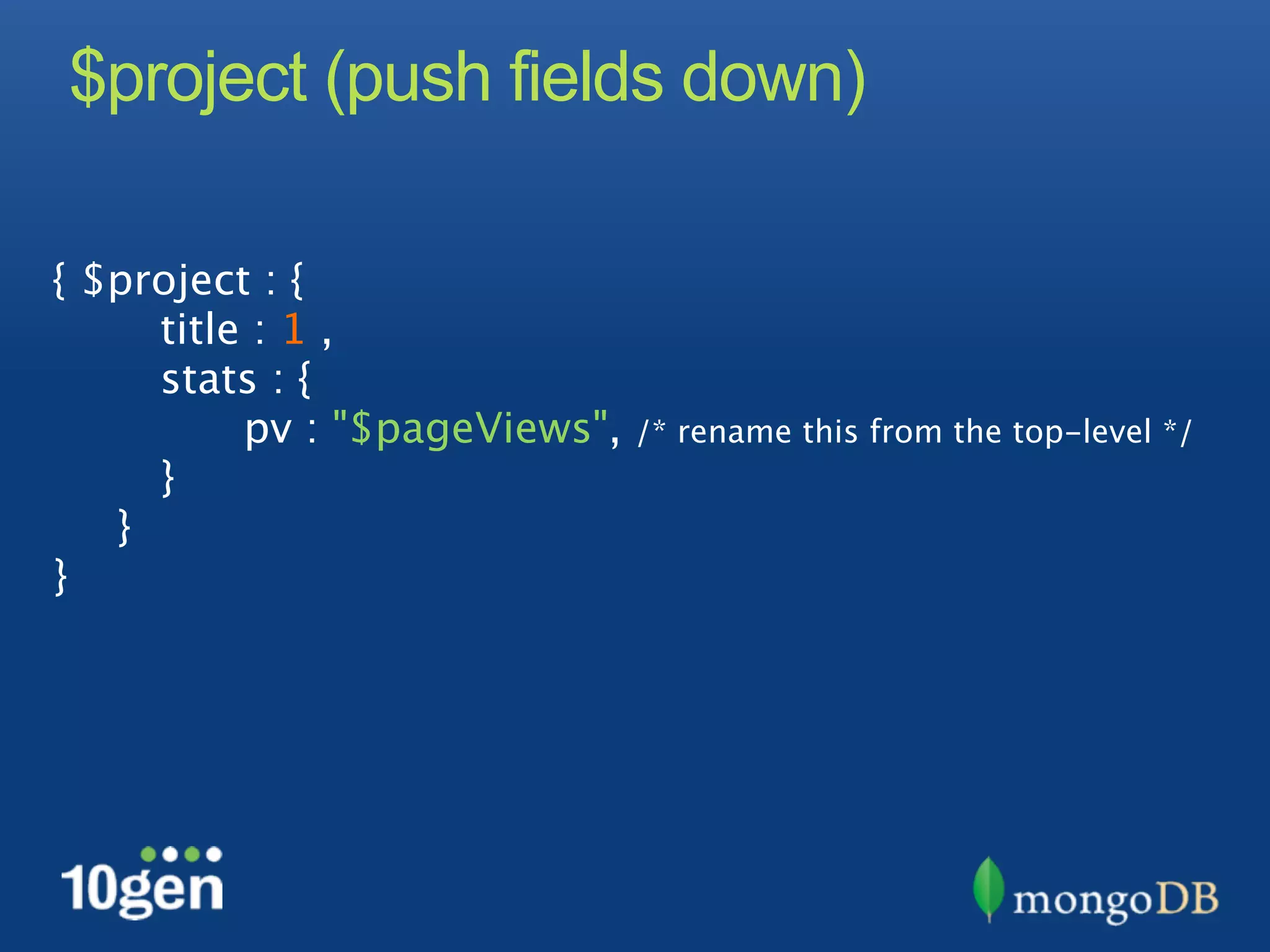 $project (push fields down)

{ $project : {
title : 1 ,
stats : {
pv : "$pageViews", /* rename this from the top-level */
}
}
}

10gen

mongoDB